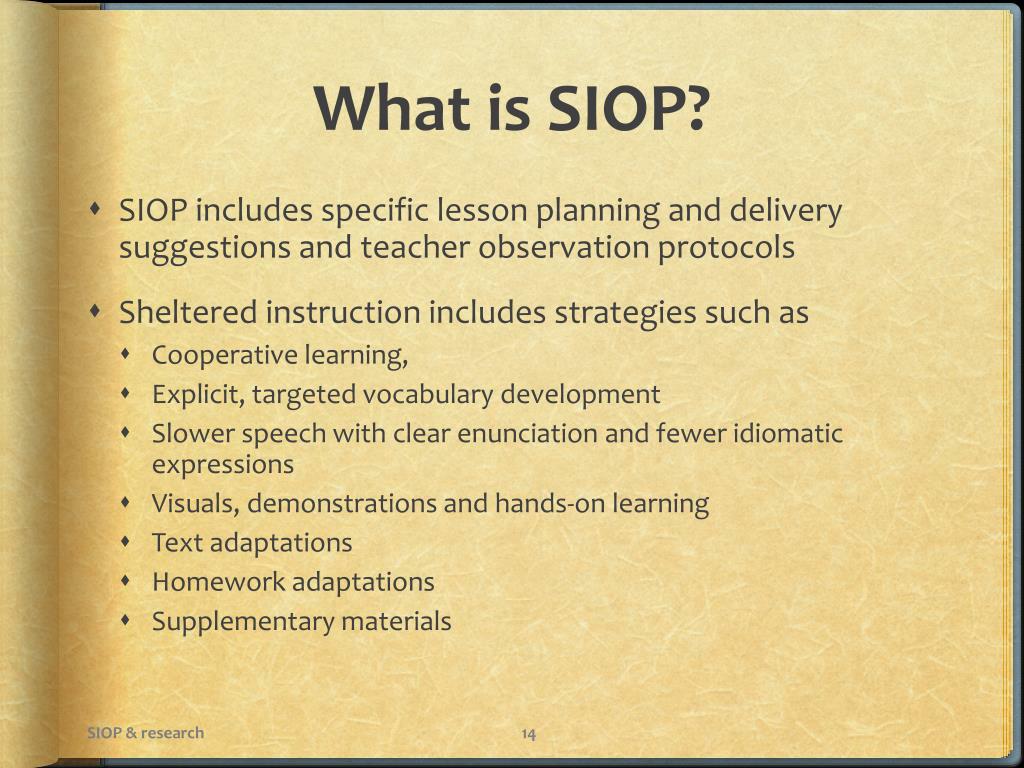 What is SIOP?

SIOP includes specific lesson planning and delivery suggestions and teacher observation protocols

Sheltered instruction includes strategies such as

Cooperative learning,

Explicit, targeted vocabulary development

Slower speech with clear enunciation and fewer idiomatic expressions

Visuals, demonstrations and hands-on learning

Text adaptations

Homework adaptations

Supplementary materials

SIOP & research

14